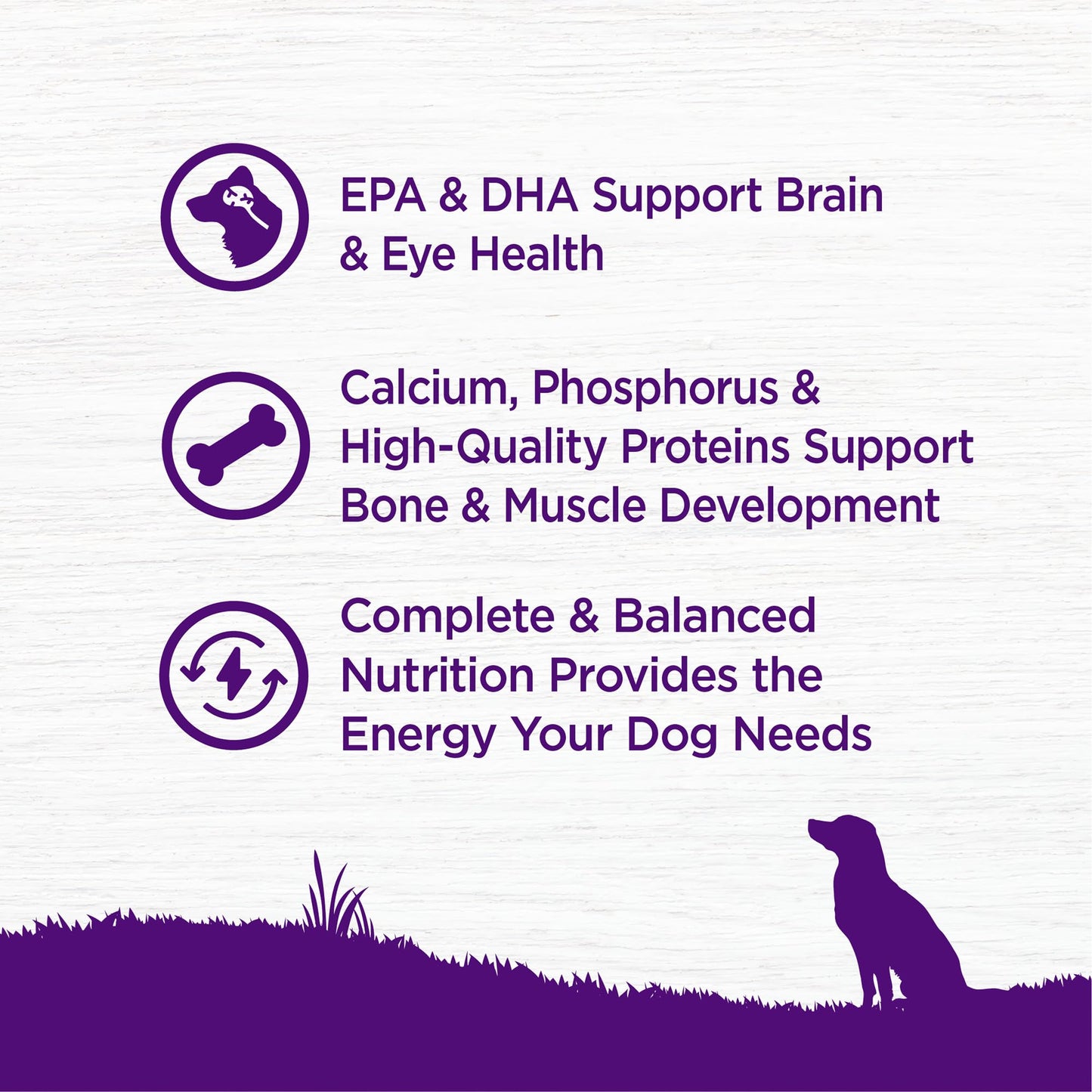 EPA & DHA Support Brain & Eye Health

Calcium, Phosphorus & High-Quality Proteins Support Bone & Muscle Development

Complete & Balanced Nutrition Provides the Energy Your Dog Needs